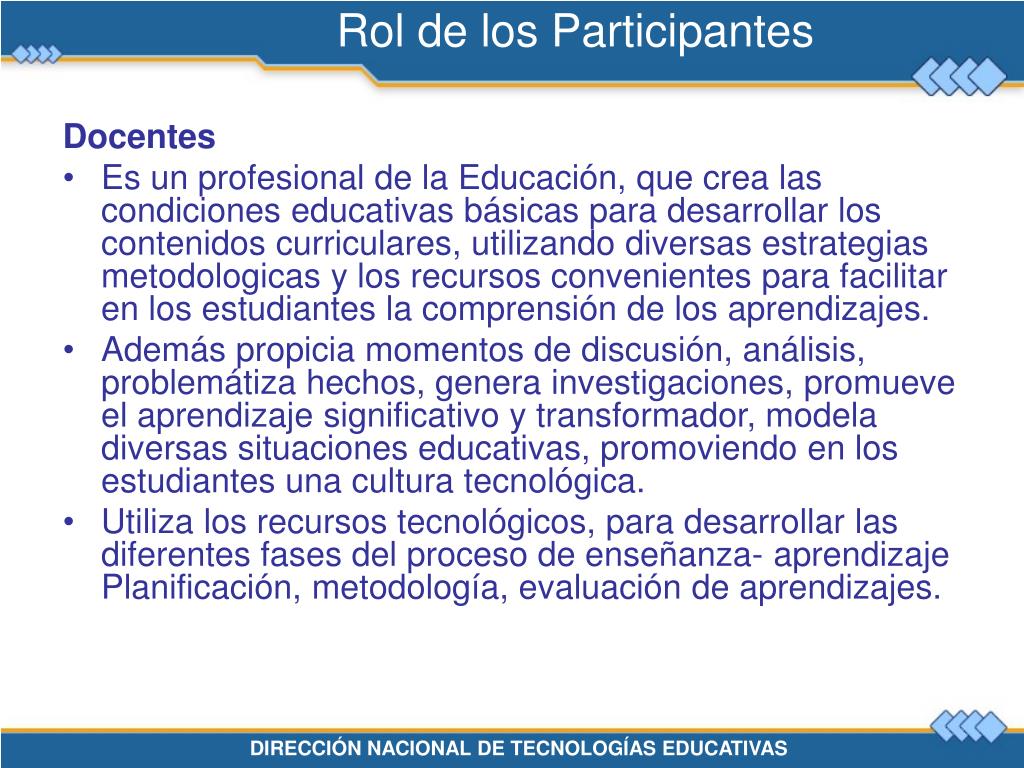 Rol de los Participantes

Docentes

• Es un profesional de la Educación, que crea las condiciones educativas básicas para desarrollar los contenidos curriculares, utilizando diversas estrategias metodologicas y los recursos convenientes para facilitar en los estudiantes la comprensión de los aprendizajes.

• Además propicia momentos de discusión, análisis, problemátiza hechos, genera investigaciones, promueve el aprendizaje significativo y transformador, modela diversas situaciones educativas, promoviendo en los estudiantes una cultura tecnológica.

• Utiliza los recursos tecnológicos, para desarrollar las diferentes fases del proceso de enseñanza- aprendizaje Planificación, metodología, evaluación de aprendizajes.

DIRECCIÓN NACIONAL DE TECNOLOGÍAS EDUCATIVAS